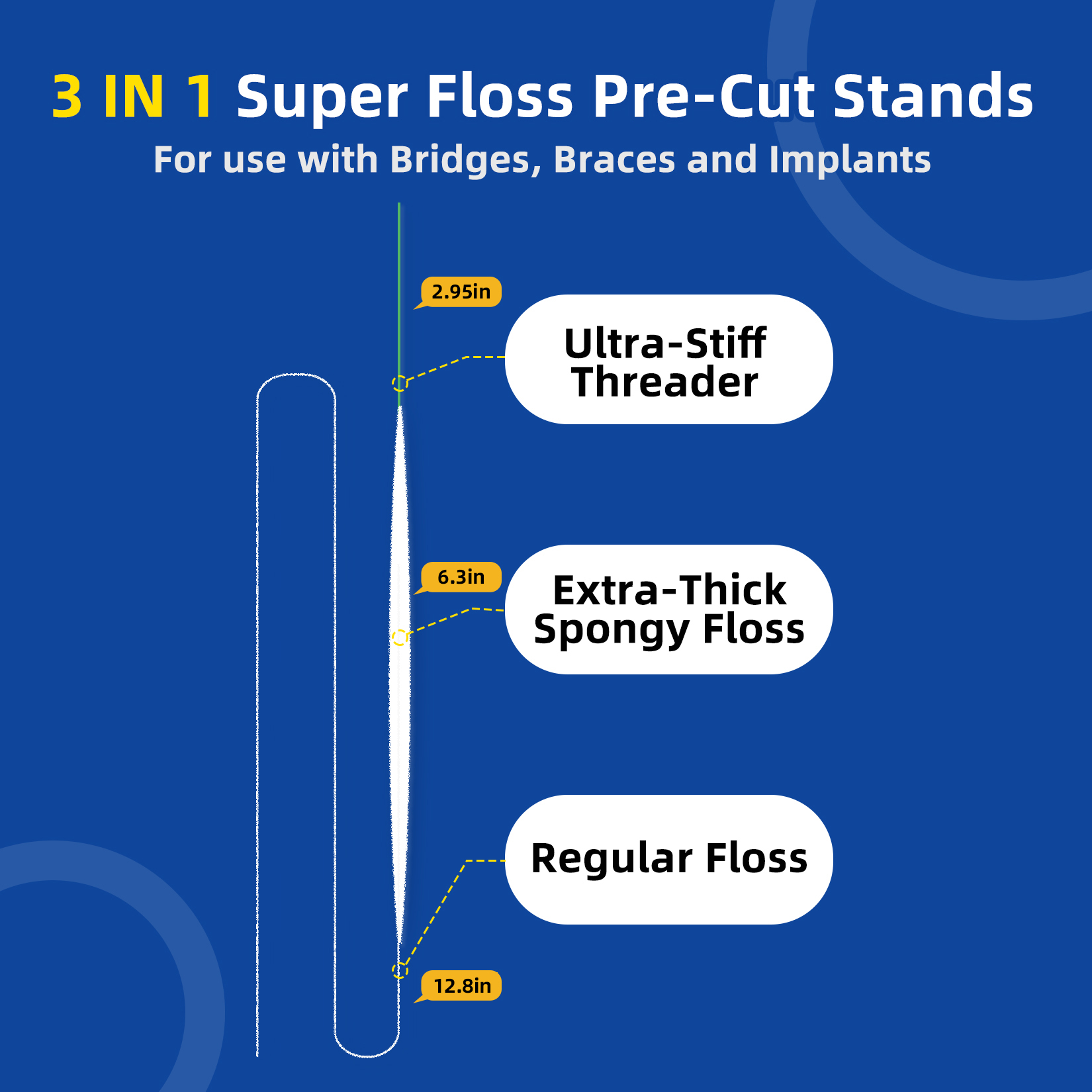 3 IN 1 Super Floss Pre-Cut Stands
For use with Bridges, Braces and Implants

2.95in

Ultra-Stiff Threader

6.3in

Extra-Thick Spongy Floss

Regular Floss

12.8in